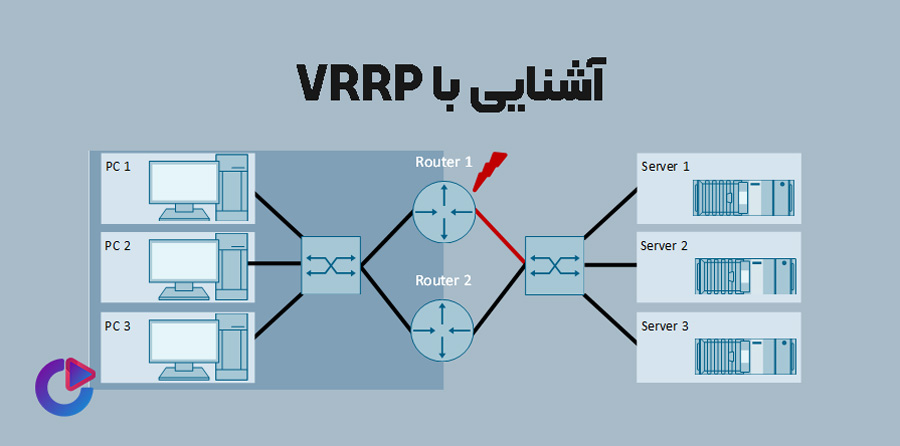 آشنایی با VRRP

PC 1
PC 2
PC 3
Router 1
Router 2
Server 1
Server 2
Server 3